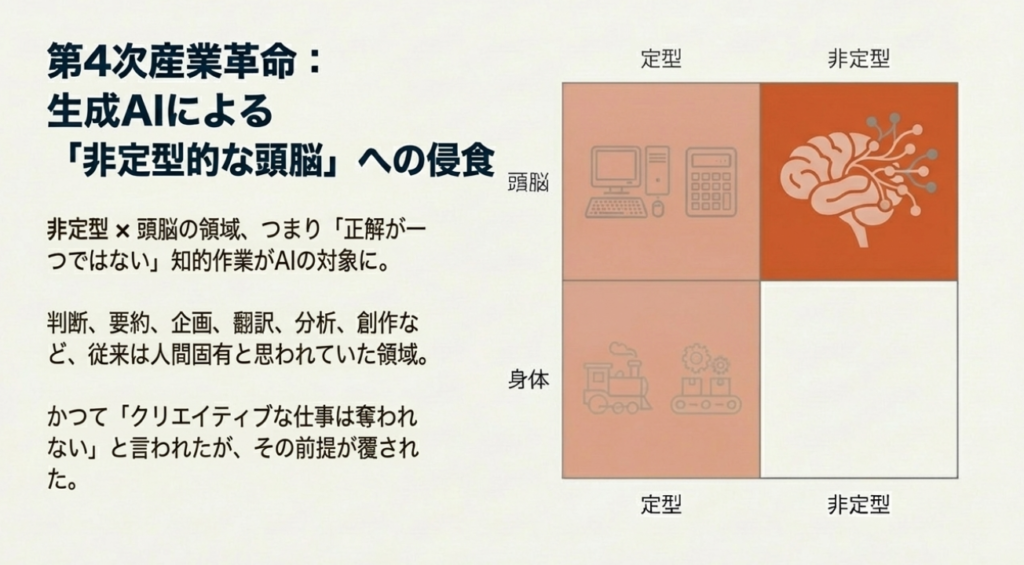 第4次産業革命：
生成AIによる
「非定型的な頭脳」への侵食

非定型 × 頭脳の領域、つまり「正解が一つではない」知的作業がAIの対象に。

判断、要約、企画、翻訳、分析、創作など、従来は人間固有と思われていた領域。

かつて「クリエイティブな仕事は奪われない」と言われたが、その前提が覆された。

定型
非定型
頭脳
身体
定型
非定型